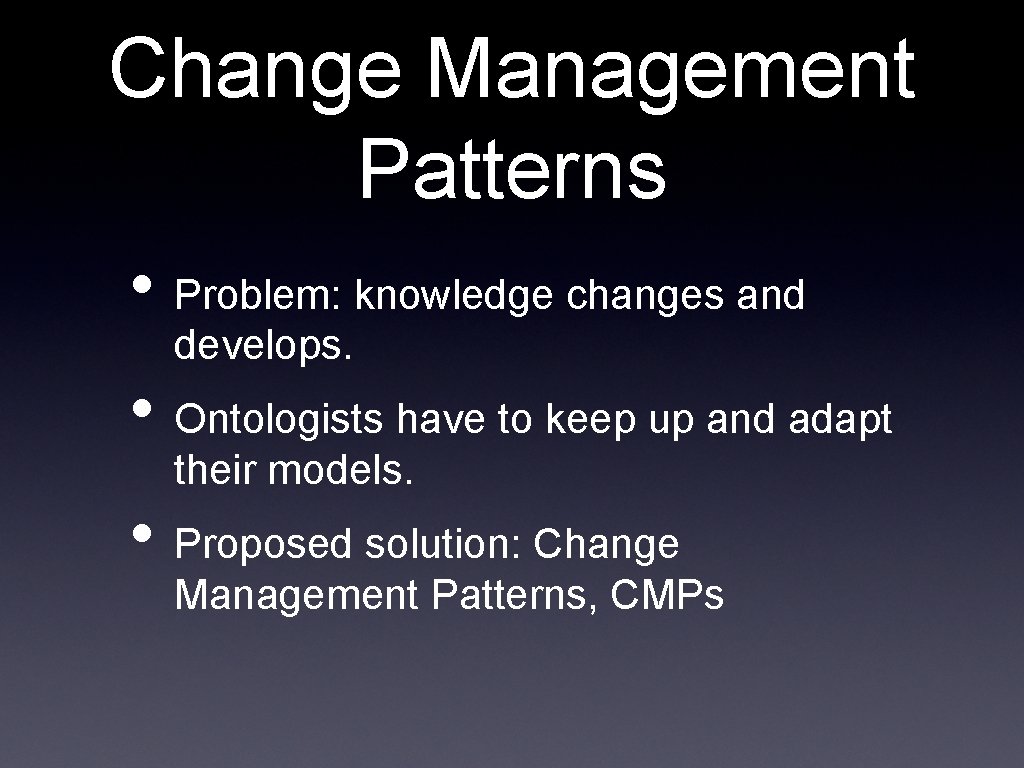 Change Management Patterns

• Problem: knowledge changes and develops.

• Ontologists have to keep up and adapt their models.

• Proposed solution: Change Management Patterns, CMPs